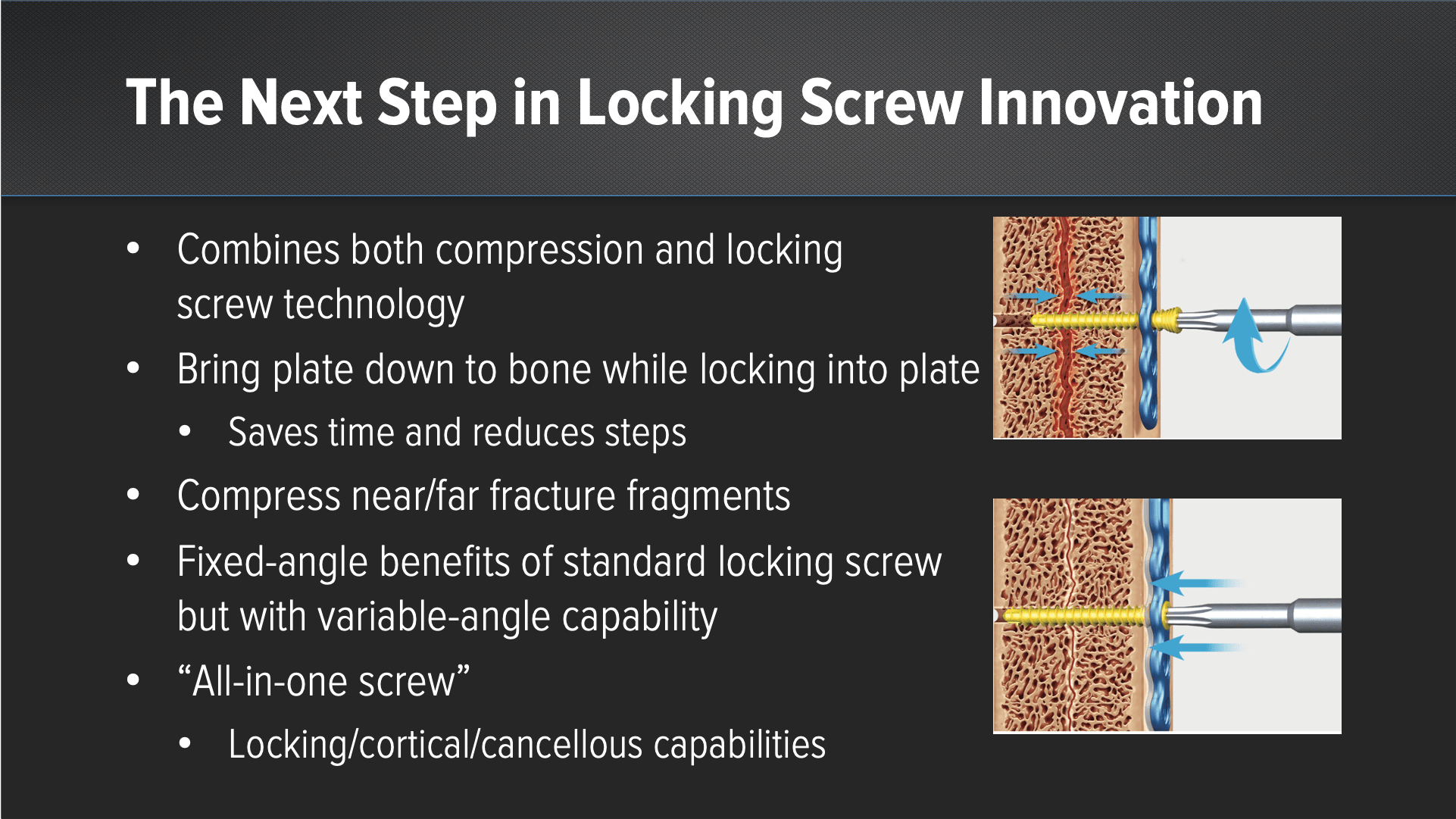 The Next Step in Locking Screw Innovation

• Combines both compression and locking screw technology

• Bring plate down to bone while locking into plate

 • Saves time and reduces steps

• Compress near/far fracture fragments

• Fixed-angle benefits of standard locking screw but with variable-angle capability

• “All-in-one screw”

 • Locking/cortical/cancellous capabilities